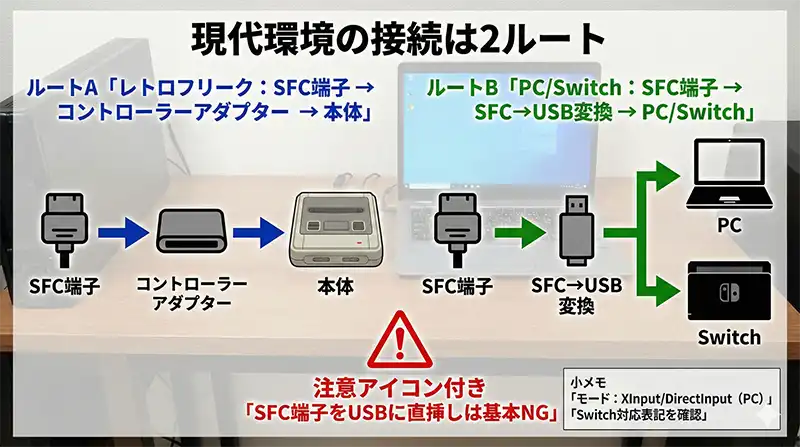 現代環境の接続は2ルート

ルートA「レトロフリーク：SFC端子 → コントローラーアダプター → 本体」

ルートB「PC/Switch：SFC端子 → SFC→USB変換 → PC/Switch」

SFC端子

コントローラーアダプター

本体

SFC端子

SFC→USB変換

PC

Switch

注意アイコン付き
「SFC端子をUSBに直挿しは基本NG」

小メモ
「モード：XInput/DirectInput（PC）」
「Switch対応表記を確認」